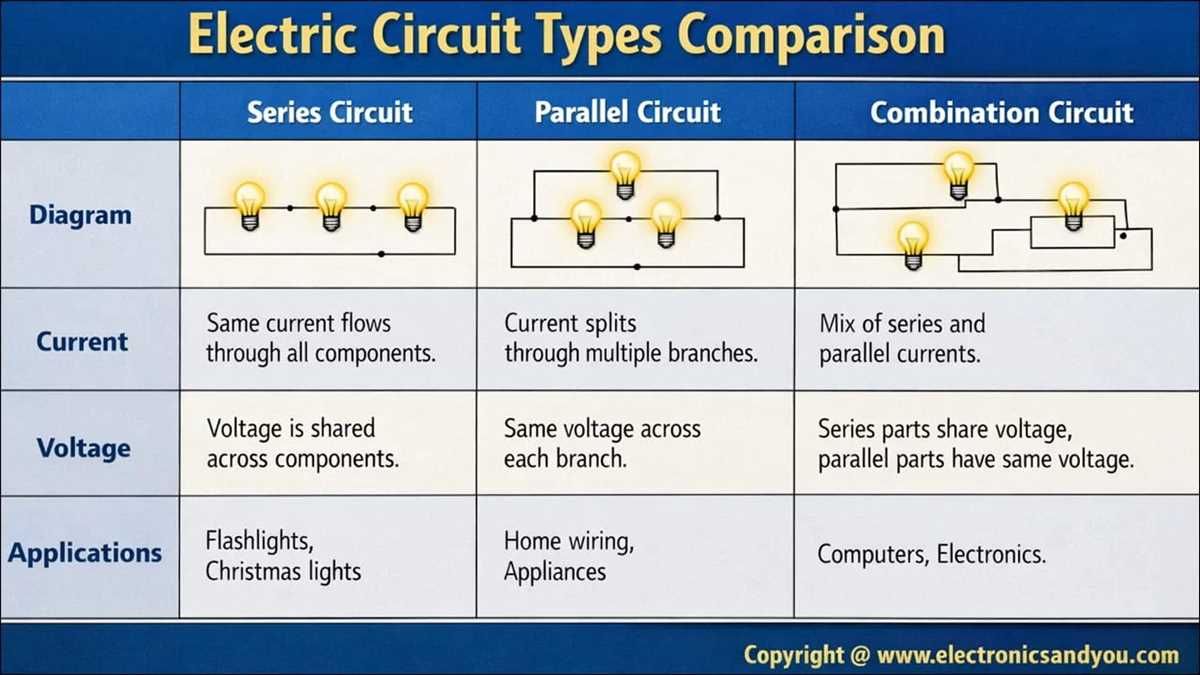 Electric Circuit Types Comparison

| | Series Circuit | Parallel Circuit | Combination Circuit |
|---|---|---|---|
| Diagram | | | |
| Current | Same current flows through all components. | Current splits through multiple branches. | Mix of series and parallel currents. |
| Voltage | Voltage is shared across components. | Same voltage across each branch. | Series parts share voltage, parallel parts have same voltage. |
| Applications | Flashlights, Christmas lights | Home wiring, Appliances | Computers, Electronics. |

Copyright @ www.electronicsandyou.com